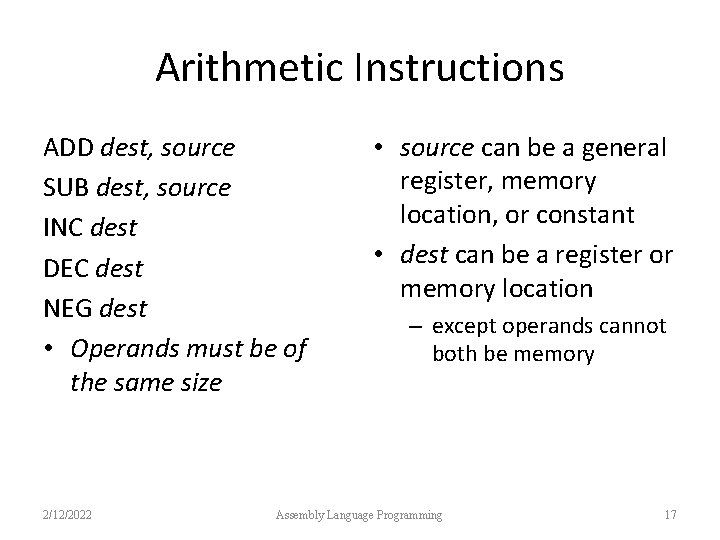 Arithmetic Instructions

ADD dest, source

SUB dest, source

INC dest

DEC dest

NEG dest

• Operands must be of the same size

• source can be a general register, memory location, or constant

• dest can be a register or memory location

– except operands cannot both be memory

2/12/2022

Assembly Language Programming

17